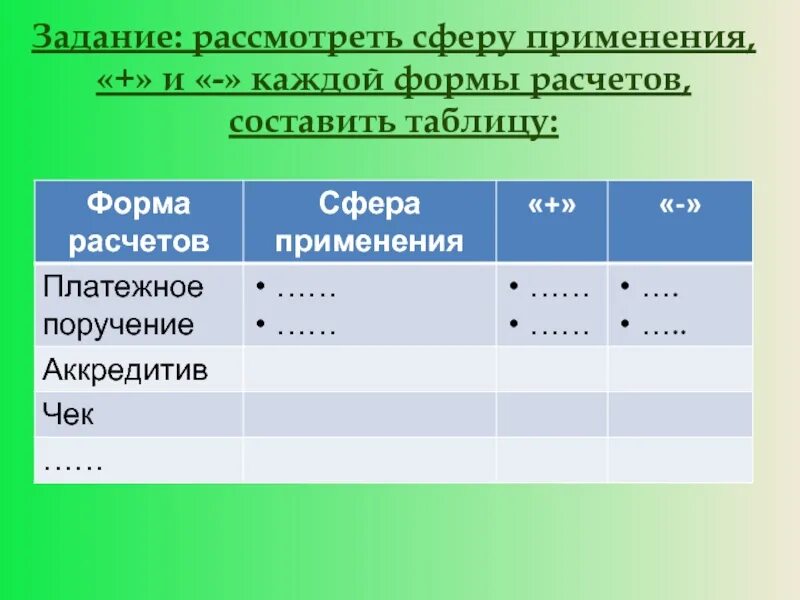 Задание: рассмотреть сферу применения, «+» и «-» каждой формы расчетов, составить таблицу:

| Форма расчетов | Сфера применения | «+» | «-» |
|---|---|---|---|
| Платежное поручение | • …… • …… | • …… • …… | • …. • ….. |
| Аккредитив | | | |
| Чек | | | |
| …… | | | |